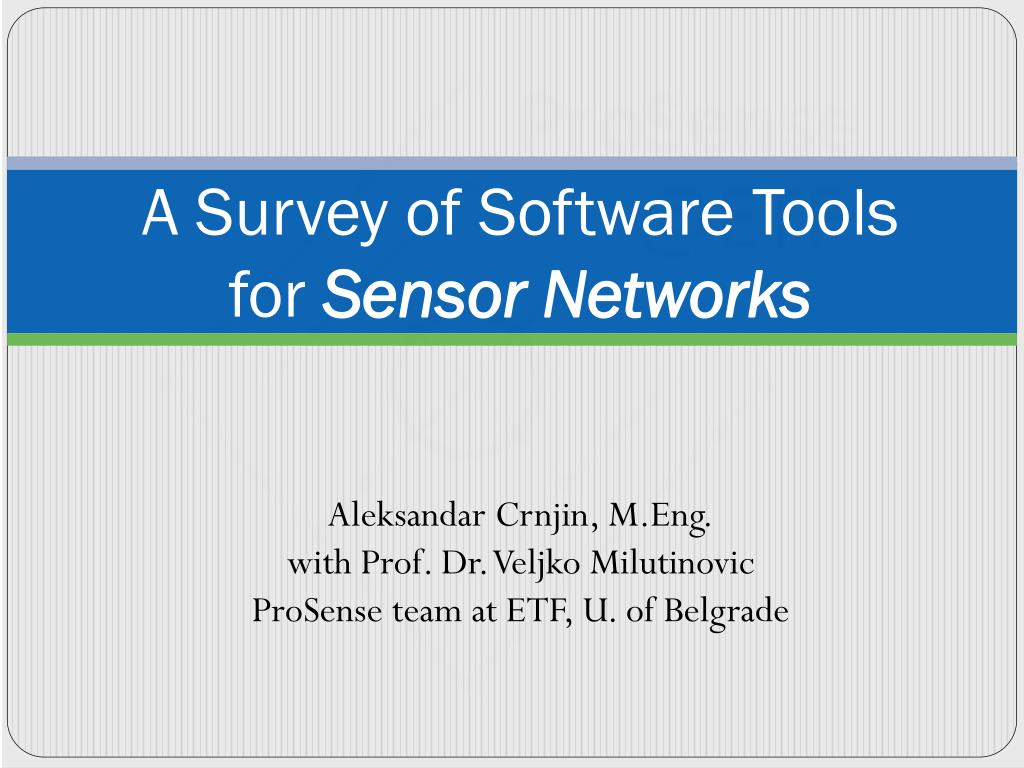 A Survey of Software Tools for Sensor Networks

Aleksandar Crnjin, M.Eng.
with Prof. Dr. Veljko Milutinovic
ProSense team at ETF, U. of Belgrade